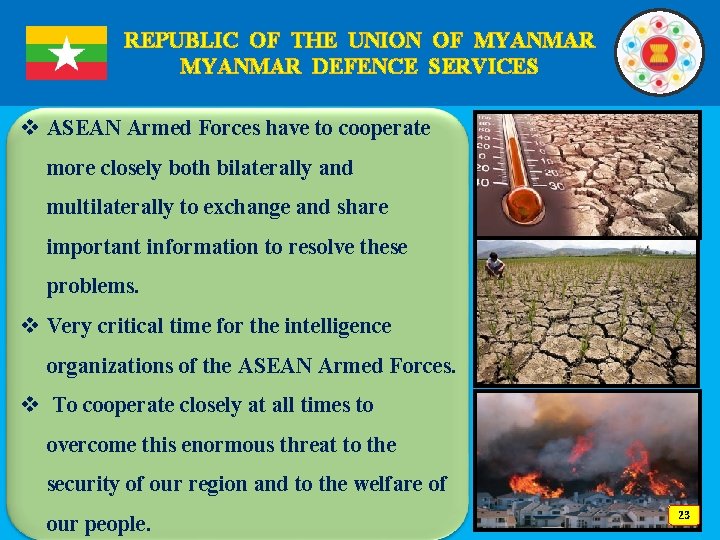 REPUBLIC OF THE UNION OF MYANMAR
MYANMAR DEFENCE SERVICES

❖ ASEAN Armed Forces have to cooperate more closely both bilaterally and multilaterally to exchange and share important information to resolve these problems.

❖ Very critical time for the intelligence organizations of the ASEAN Armed Forces.

❖ To cooperate closely at all times to overcome this enormous threat to the security of our region and to the welfare of our people.

23